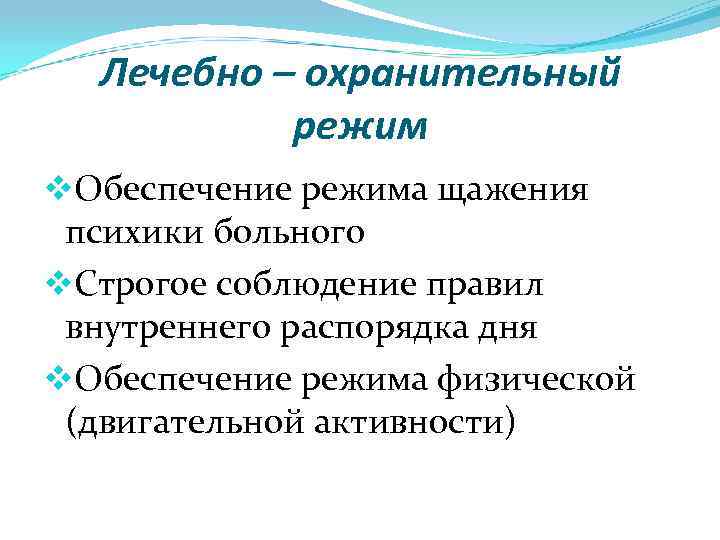 Лечебно – охранительный режим

❖Обеспечение режима щажения психики больного

❖Строгое соблюдение правил внутреннего распорядка дня

❖Обеспечение режима физической (двигательной активности)